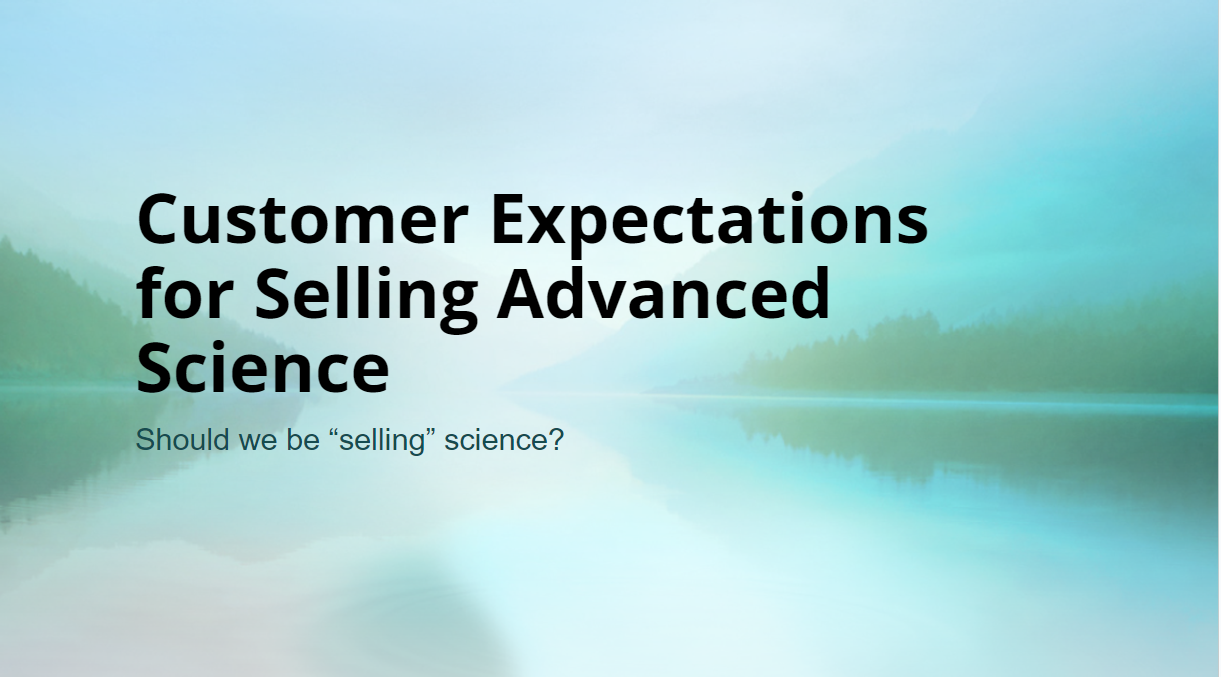 Customer Expectations for Selling Advanced Science

Should we be “selling” science?